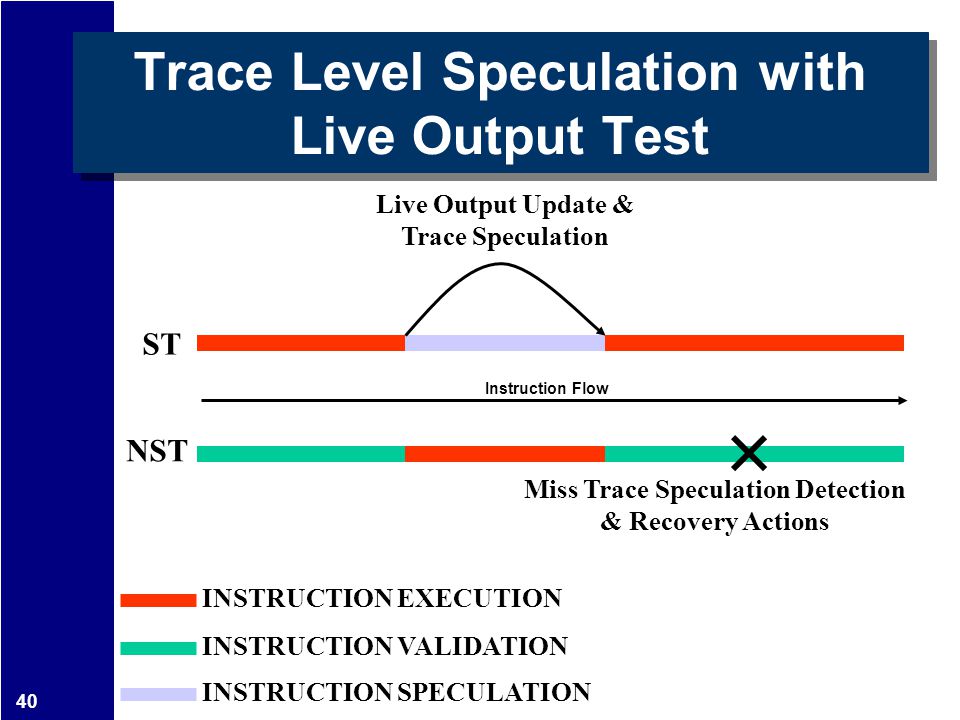 Trace Level Speculation with Live Output Test

Live Output Update & Trace Speculation

ST

Instruction Flow

NST

Miss Trace Speculation Detection & Recovery Actions

INSTRUCTION EXECUTION

INSTRUCTION VALIDATION

INSTRUCTION SPECULATION

40